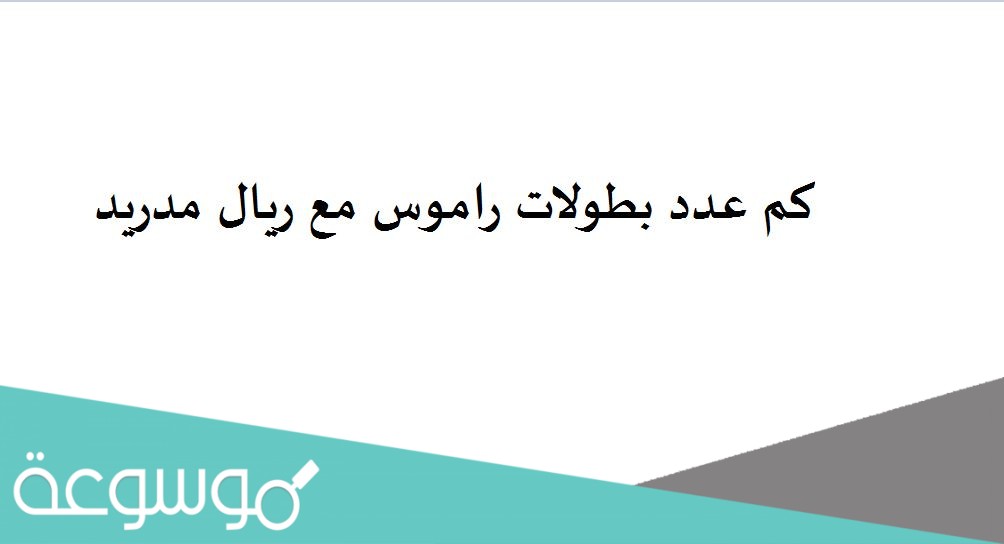 كم عدد بطولات راموس مع ريال مدريد

موسوعة